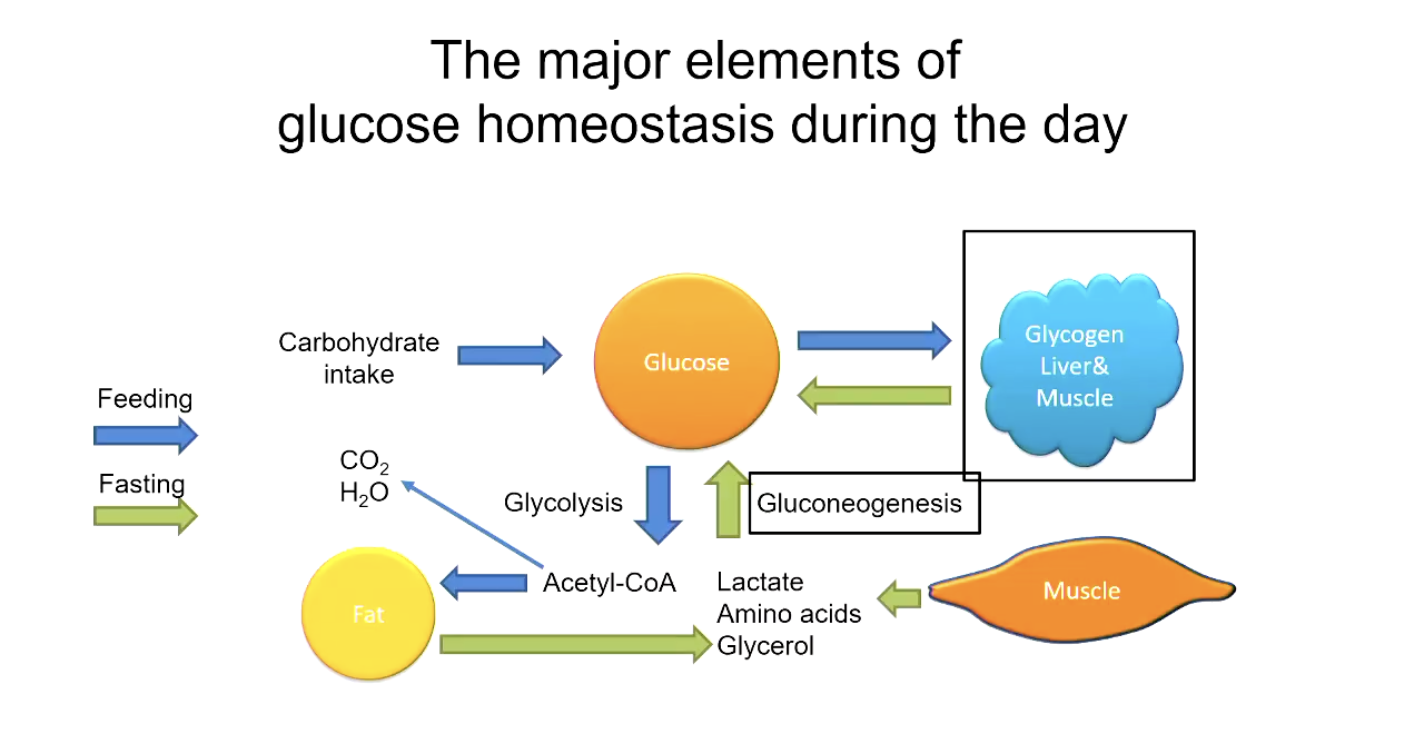 The major elements of glucose homeostasis during the day

Feeding

Fasting

Carbohydrate intake

Glucose

Glycogen Liver& Muscle

$CO_2$
$H_2O$

Glycolysis

Gluconeogenesis

Fat

Acetyl-CoA

Lactate
Amino acids
Glycerol

Muscle